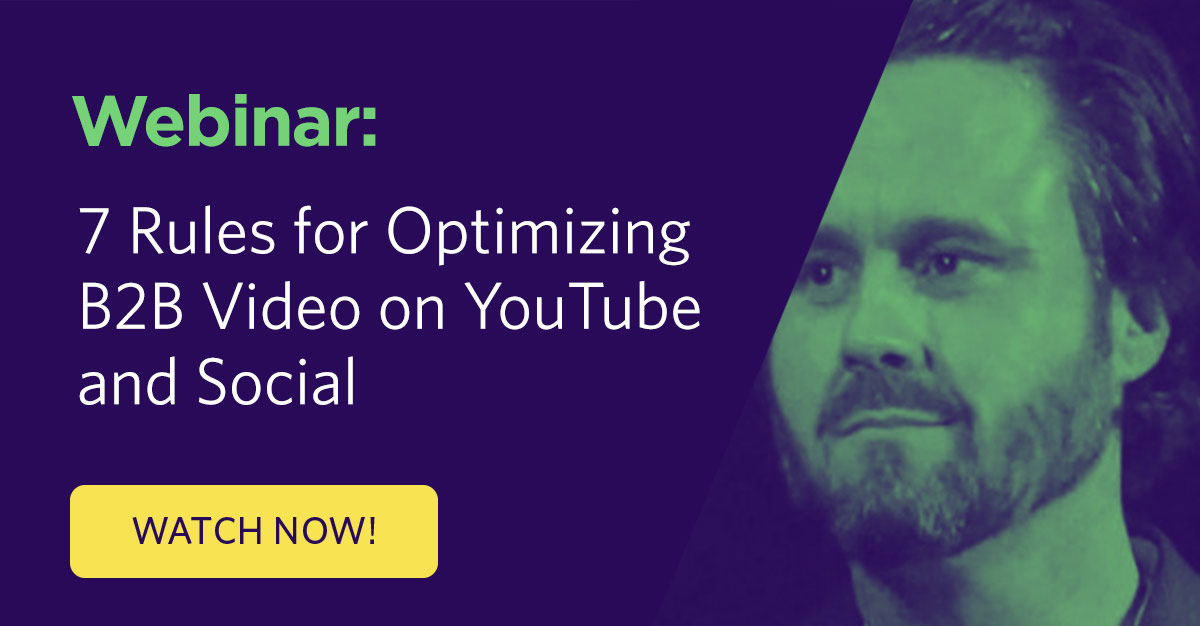 Webinar:

7 Rules for Optimizing B2B Video on YouTube and Social

WATCH NOW!